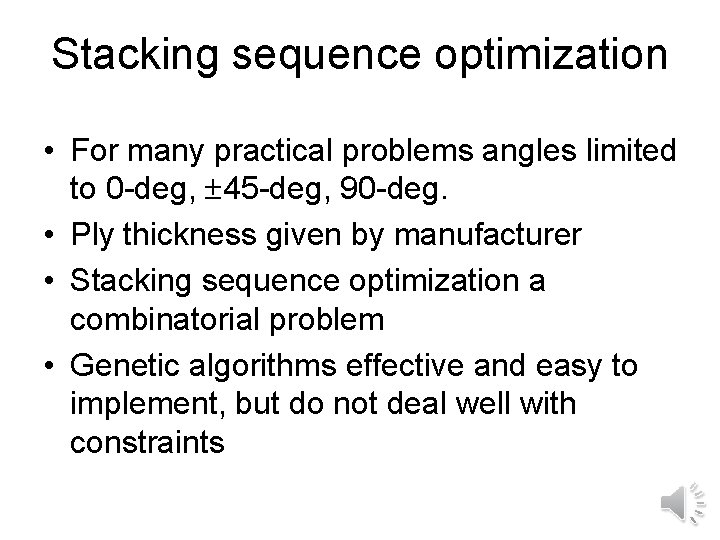 Stacking sequence optimization

• For many practical problems angles limited to 0-deg, $\pm$45-deg, 90-deg.
• Ply thickness given by manufacturer
• Stacking sequence optimization a combinatorial problem
• Genetic algorithms effective and easy to implement, but do not deal well with constraints